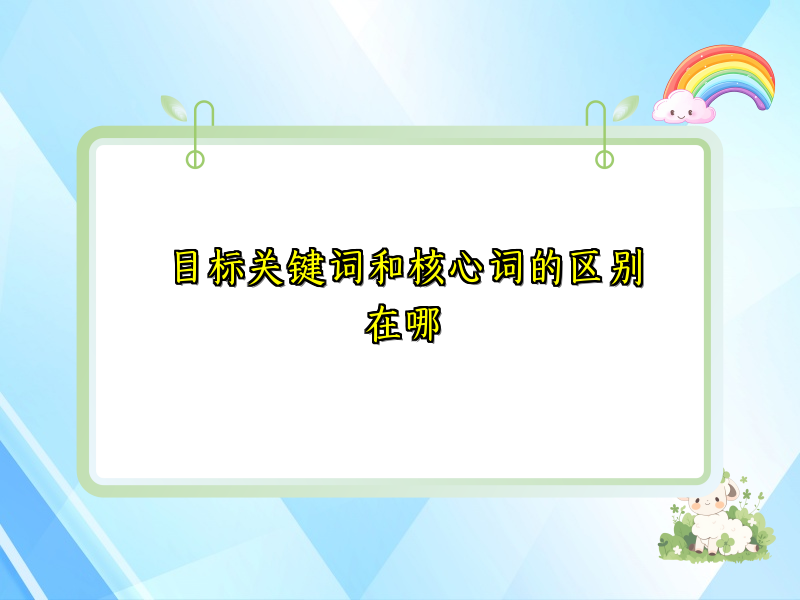 目标关键词和核心词的区别在哪